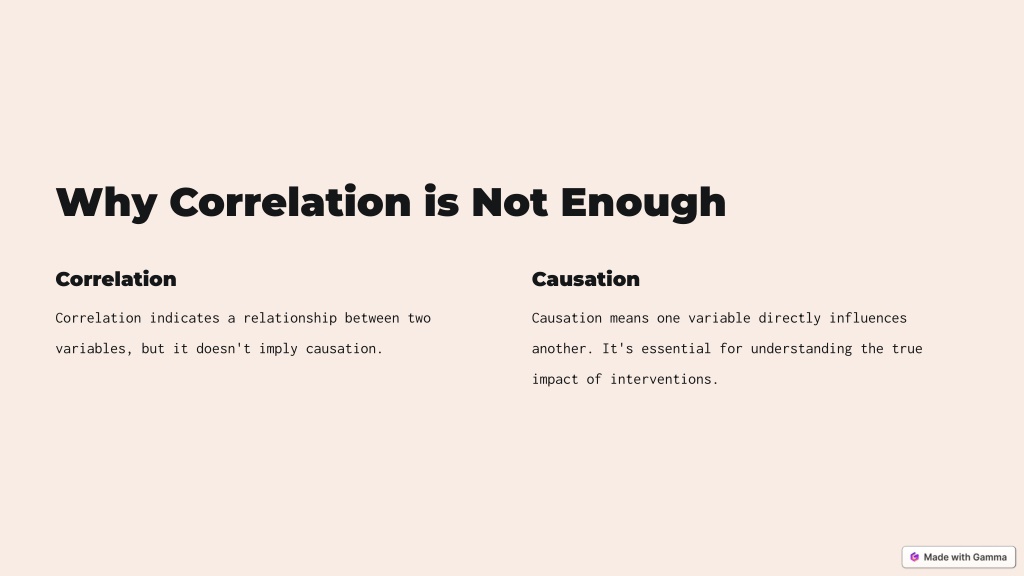 Why Correlation is Not Enough

Correlation

Correlation indicates a relationship between two variables, but it doesn't imply causation.

Causation

Causation means one variable directly influences another. It's essential for understanding the true impact of interventions.

Made with Gamma